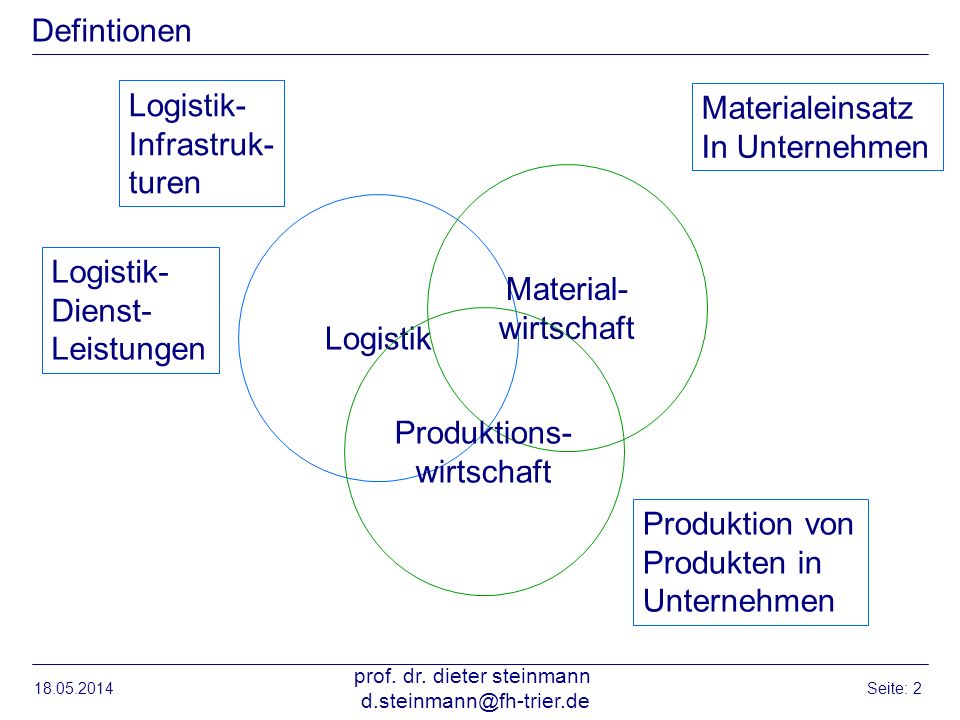 Defintionen

Logistik-Infrastrukturen

Materialeinsatz In Unternehmen

Logistik-Dienst-Leistungen

Logistik

Material-wirtschaft

Produktions-wirtschaft

Produktion von Produkten in Unternehmen

18.05.2014

prof. dr. dieter steinmann
d.steinmann@fh-trier.de

Seite: 2